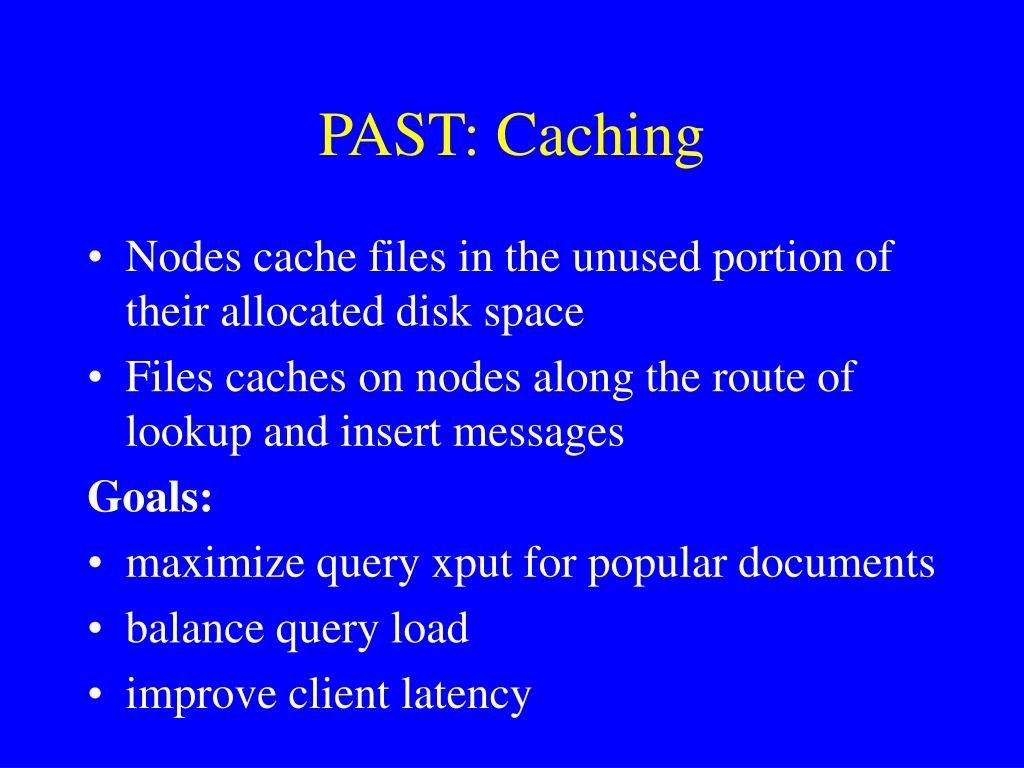 PAST: Caching

• Nodes cache files in the unused portion of their allocated disk space
• Files caches on nodes along the route of lookup and insert messages

Goals:
• maximize query xput for popular documents
• balance query load
• improve client latency